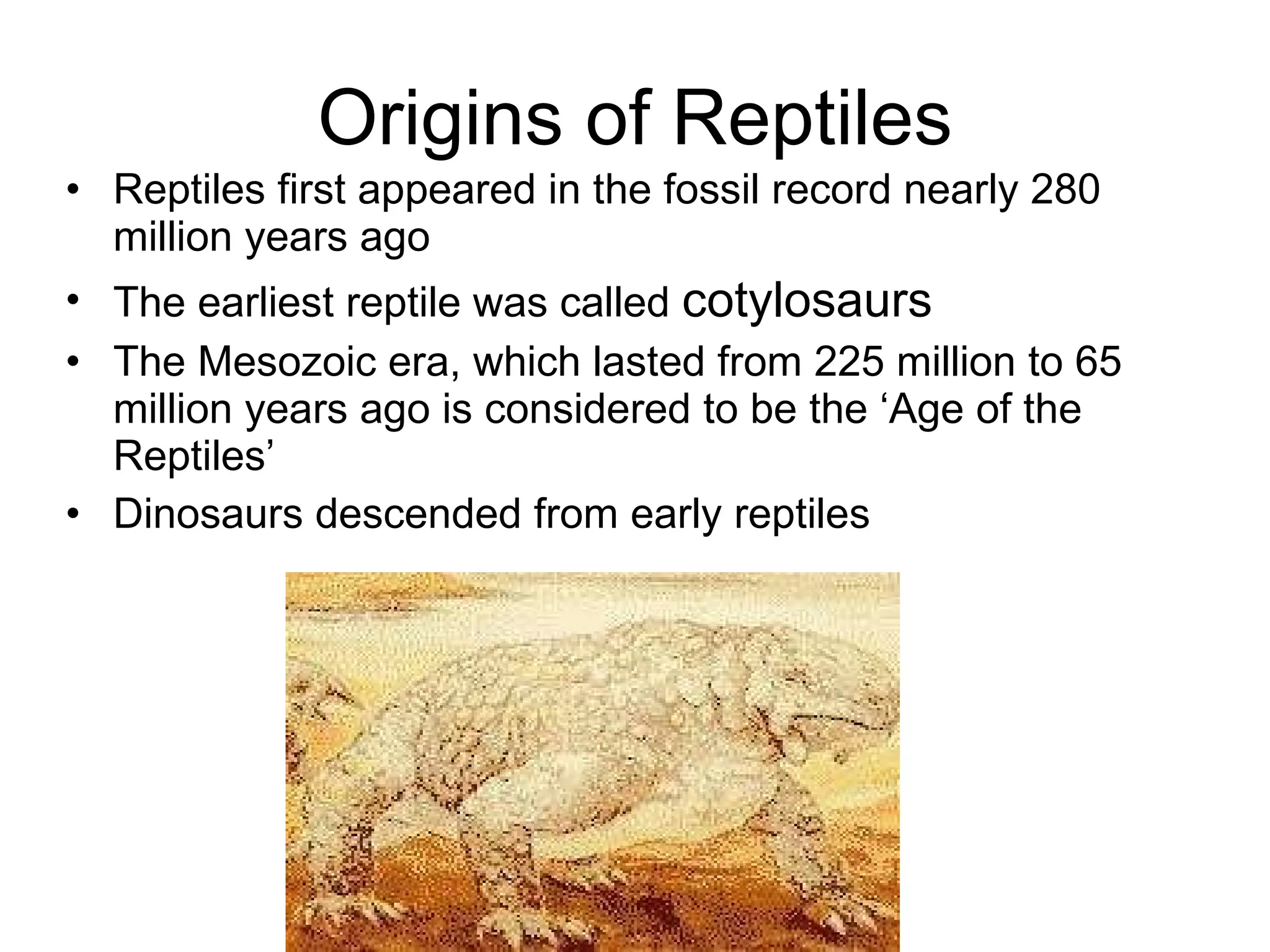 Origins of Reptiles

• Reptiles first appeared in the fossil record nearly 280 million years ago

• The earliest reptile was called cotylosaurs

• The Mesozoic era, which lasted from 225 million to 65 million years ago is considered to be the ‘Age of the Reptiles’

• Dinosaurs descended from early reptiles